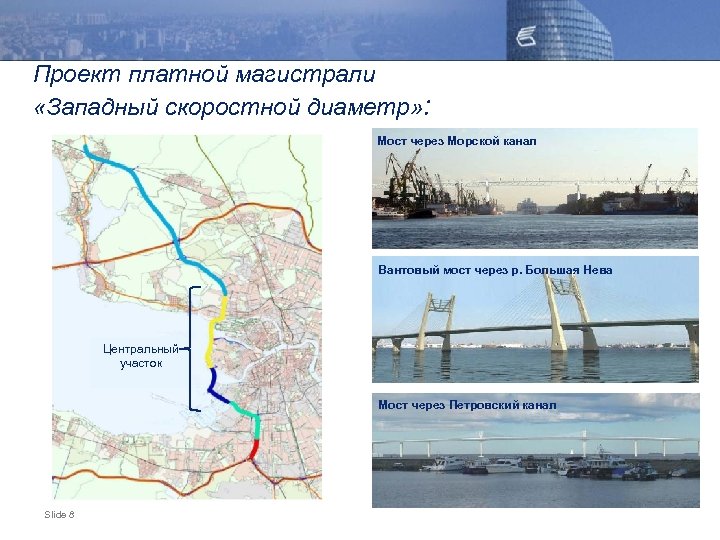 Проект платной магистрали
«Западный скоростной диаметр»:

Центральный участок

Мост через Морской канал

Вантовый мост через р. Большая Нева

Мост через Петровский канал

Slide 8